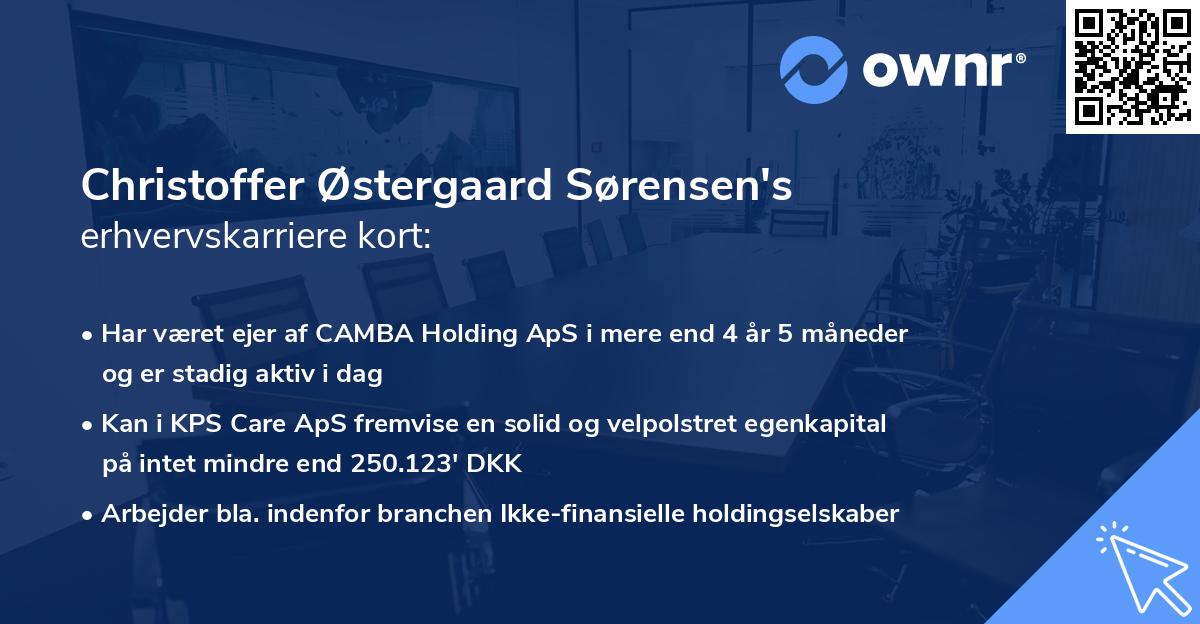 ownr®

Christoffer Østergaard Sørensen's
erhvervskarriere kort:

• Har været ejer af CAMBA Holding ApS i mere end 4 år 5 måneder og er stadig aktiv i dag
• Kan i KPS Care ApS fremvise en solid og velpolstret egenkapital på intet mindre end 250.123' DKK
• Arbejder bla. indenfor branchen Ikke-finansielle holdingselskaber